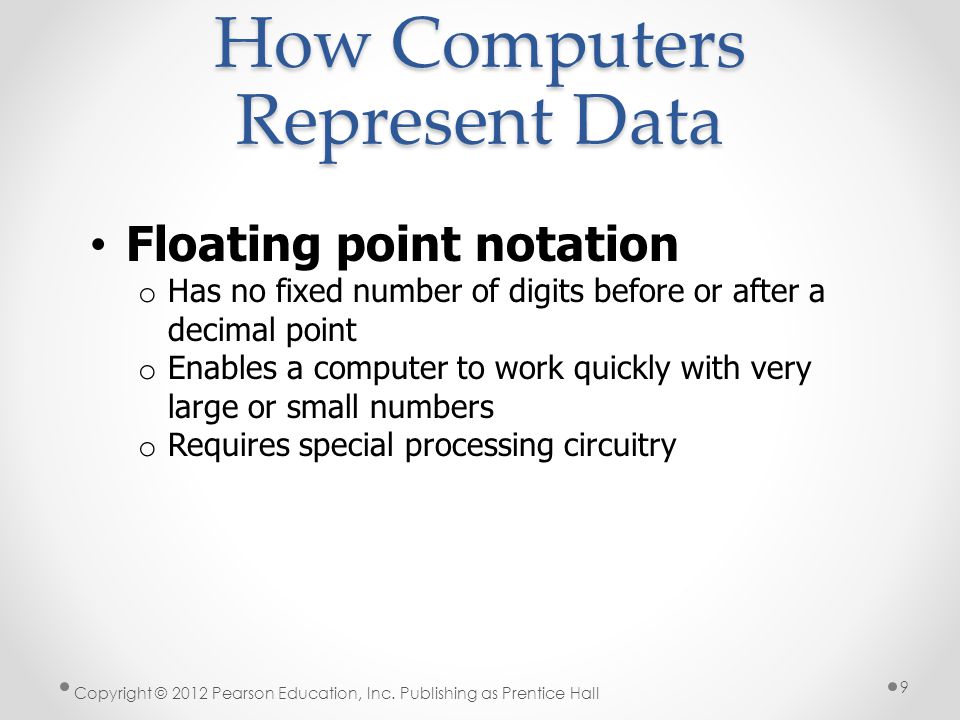 How Computers Represent Data

• Floating point notation
  o Has no fixed number of digits before or after a decimal point
  o Enables a computer to work quickly with very large or small numbers
  o Requires special processing circuitry

Copyright © 2012 Pearson Education, Inc. Publishing as Prentice Hall

9